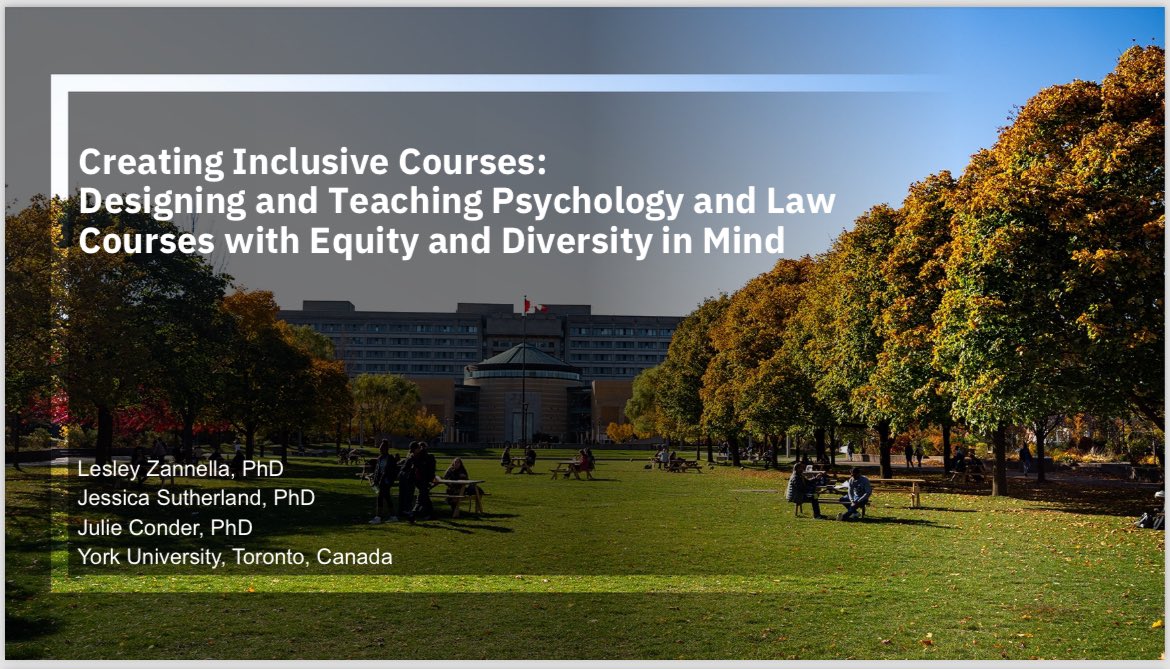 Creating Inclusive Courses:
Designing and Teaching Psychology and Law Courses with Equity and Diversity in Mind

Lesley Zannella, PhD
Jessica Sutherland, PhD
Julie Conder, PhD
York University, Toronto, Canada